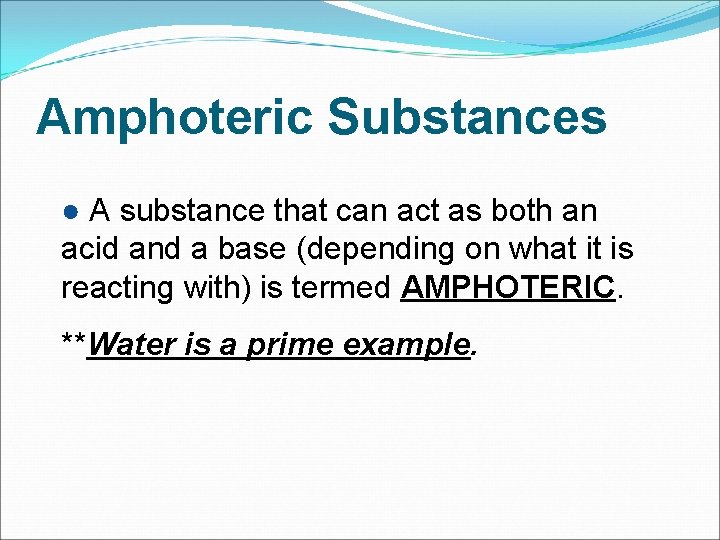 Amphoteric Substances

● A substance that can act as both an acid and a base (depending on what it is reacting with) is termed AMPHOTERIC.

**Water is a prime example.